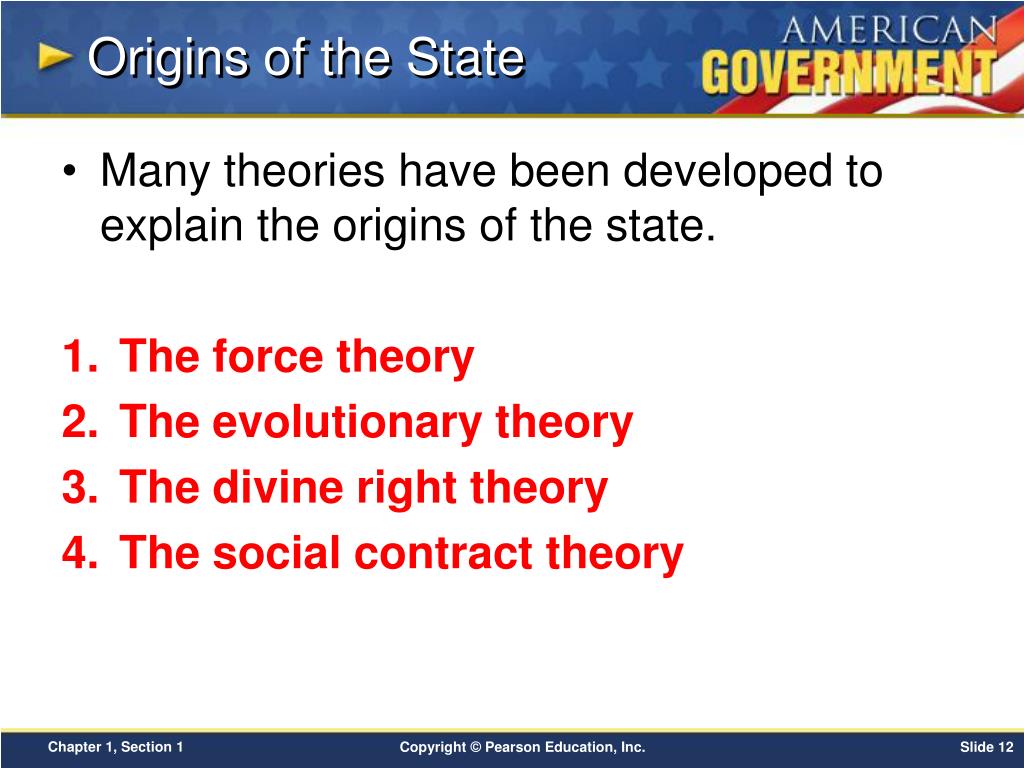 Origins of the State

AMERICAN GOVERNMENT

• Many theories have been developed to explain the origins of the state.

1. The force theory
2. The evolutionary theory
3. The divine right theory
4. The social contract theory

Chapter 1, Section 1

Copyright © Pearson Education, Inc.

Slide 12